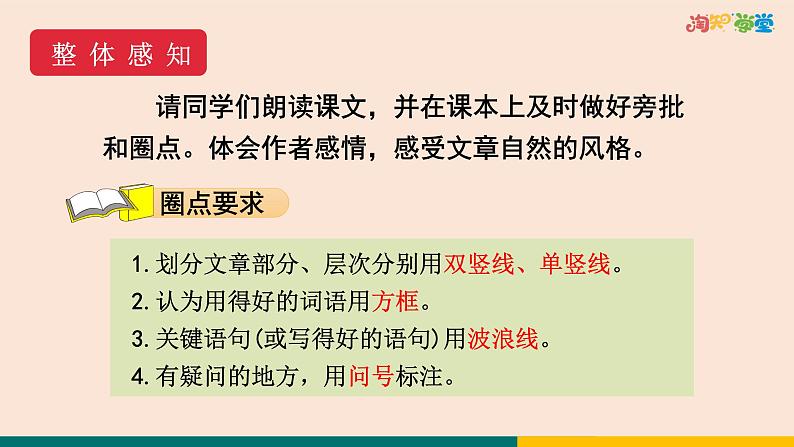 淘知学堂

整体感知

请同学们朗读课文，并在课本上及时做好旁批和圈点。体会作者感情，感受文章自然的风格。

圈点要求

1. 划分文章部分、层次分别用双竖线、单竖线。
2. 认为用得好的词语用方框。
3. 关键语句(或写得好的语句)用波浪线。
4. 有疑问的地方，用问号标注。